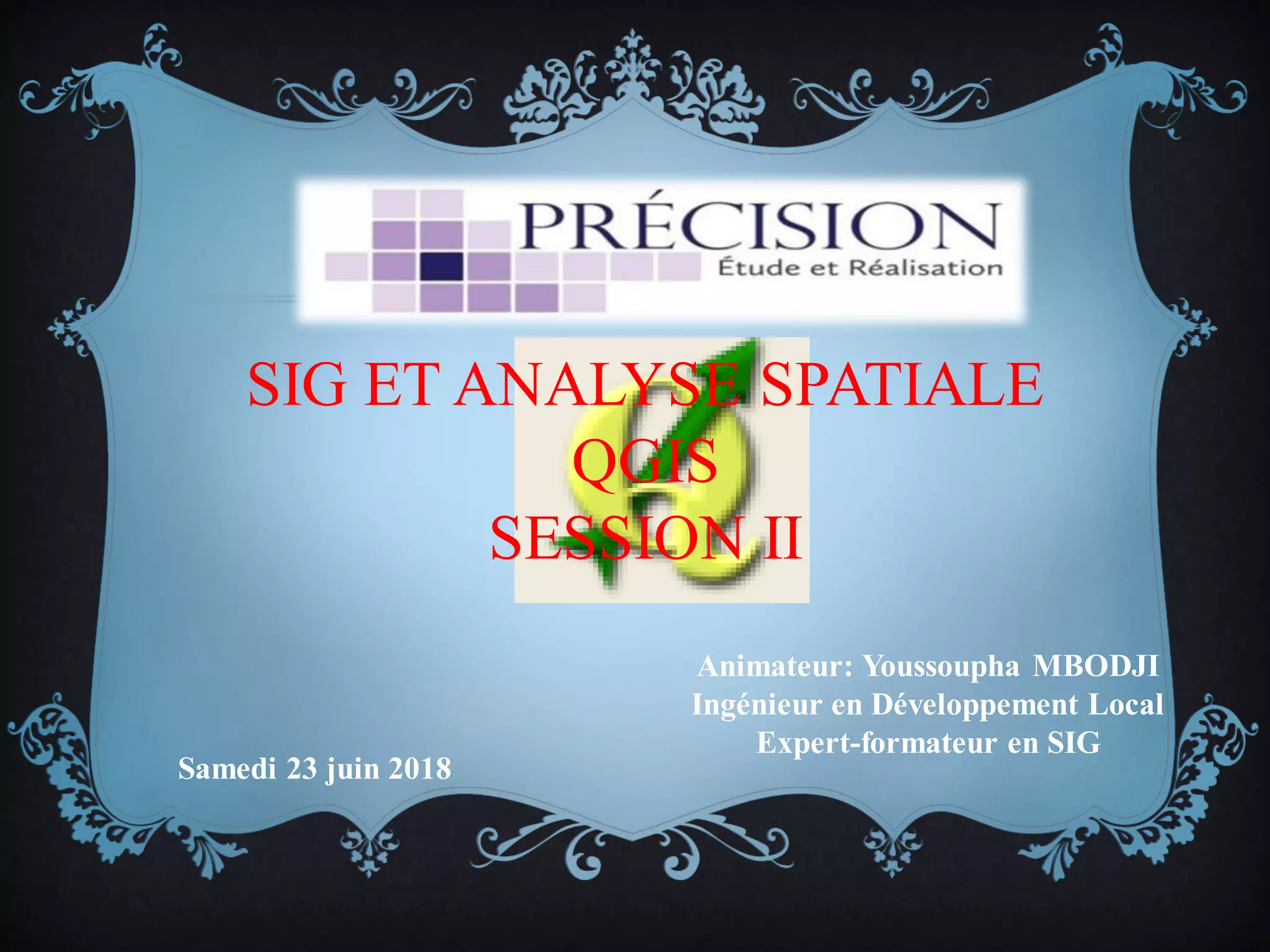 PRÉCISION
Étude et Réalisation

SIG ET ANALYSE SPATIALE
QGIS
SESSION II

Animateur: Youssoupha MBODJI
Ingénieur en Développement Local
Expert-formateur en SIG

Samedi 23 juin 2018